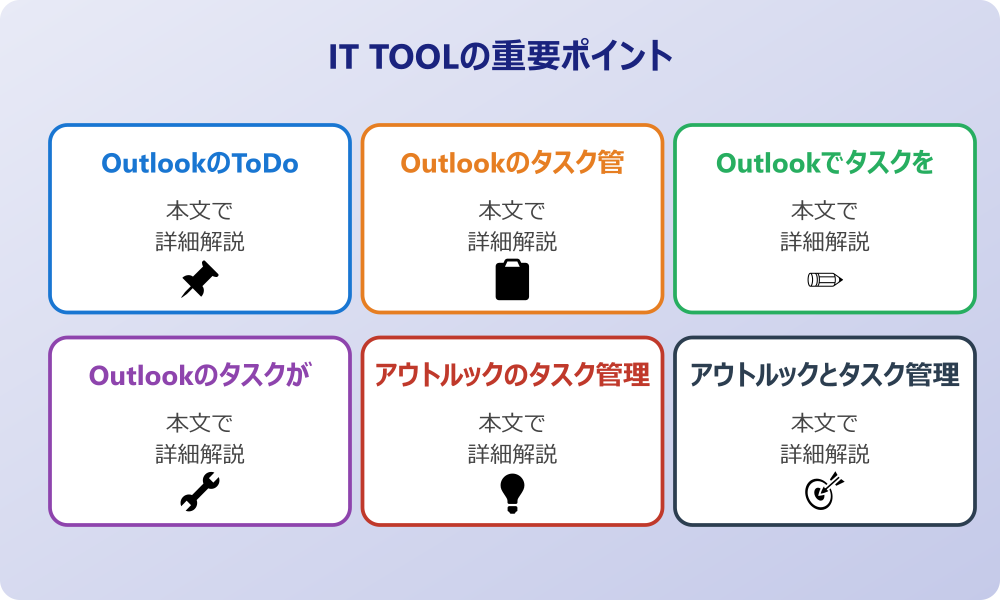 IT TOOLの重要ポイント

OutlookのToDo
本文で
詳細解説

Outlookのタスク管
本文で
詳細解説

Outlookでタスクを
本文で
詳細解説

Outlookのタスクが
本文で
詳細解説

アウトルックのタスク管理
本文で
詳細解説

アウトルックとタスク管理
本文で
詳細解説